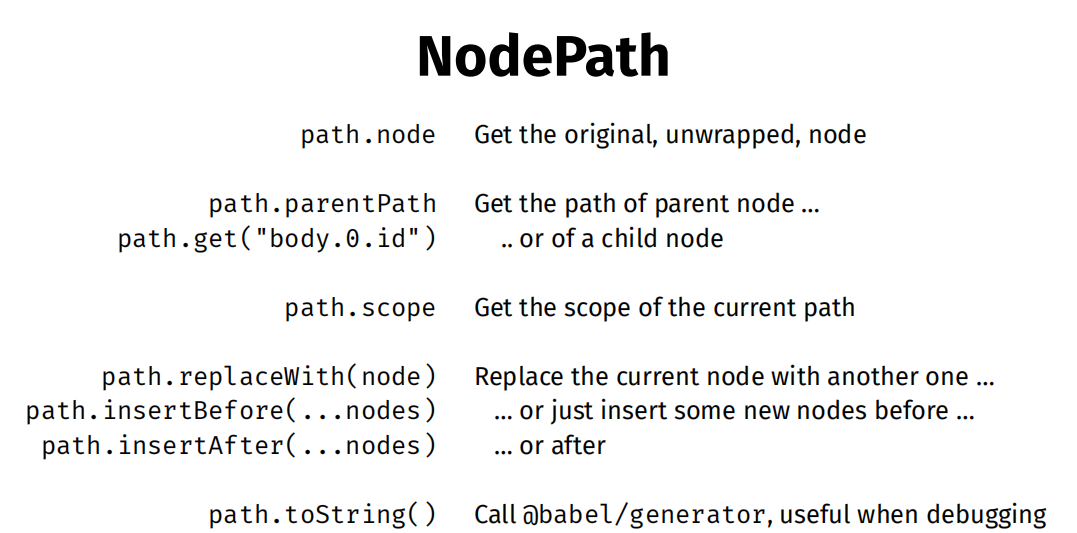 NodePath

path.node Get the original, unwrapped, node

path.parentPath Get the path of parent node …
path.get("body.0.id") .. or of a child node

path.scope Get the scope of the current path

path.replaceWith(node) Replace the current node with another one …
path.insertBefore(...nodes) … or just insert some new nodes before …
path.insertAfter(...nodes) … or after

path.toString() Call @babel/generator, useful when debugging